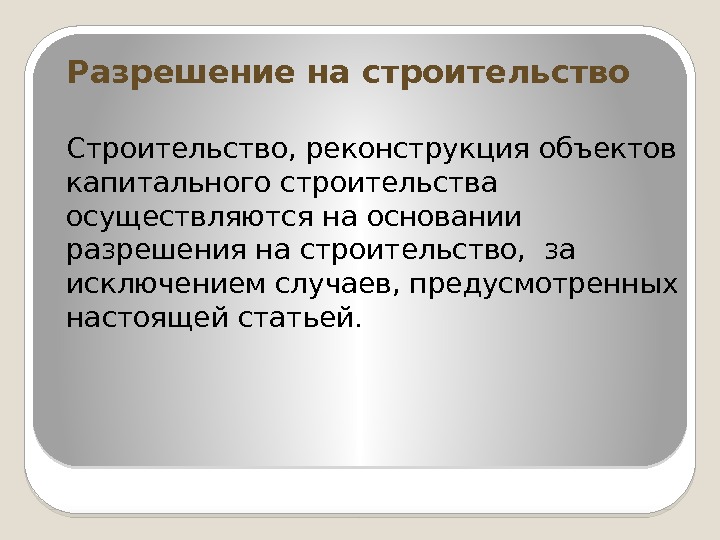 Разрешение на строительство

Строительство, реконструкция объектов капитального строительства осуществляются на основании разрешения на строительство,  за исключением случаев, предусмотренных настоящей статьей.